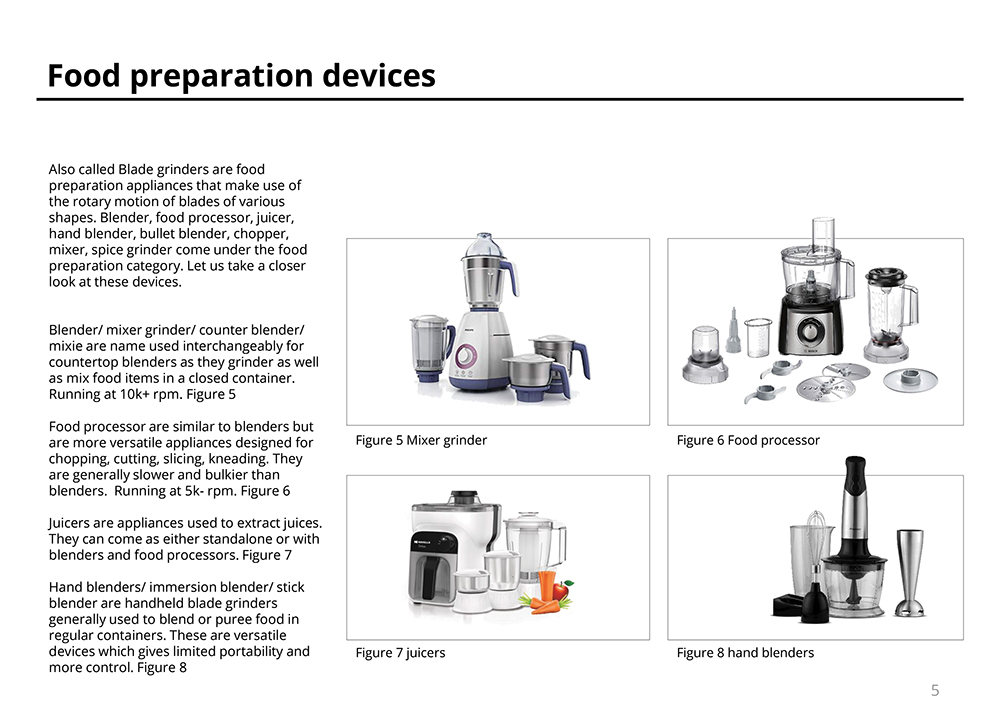 Food preparation devices

Also called Blade grinders are food preparation appliances that make use of the rotary motion of blades of various shapes. Blender, food processor, juicer, hand blender, bullet blender, chopper, mixer, spice grinder come under the food preparation category. Let us take a closer look at these devices.

Blender/ mixer grinder/ counter blender/ mixie are name used interchangeably for countertop blenders as they grinder as well as mix food items in a closed container. Running at 10k+ rpm. Figure 5

Food processor are similar to blenders but are more versatile appliances designed for chopping, cutting, slicing, kneading. They are generally slower and bulkier than blenders. Running at 5k- rpm. Figure 6

Juicers are appliances used to extract juices. They can come as either standalone or with blenders and food processors. Figure 7

Hand blenders/ immersion blender/ stick blender are handheld blade grinders generally used to blend or puree food in regular containers. These are versatile devices which gives limited portability and more control. Figure 8

Figure 5 Mixer grinder

Figure 6 Food processor

Figure 7 juicers

Figure 8 hand blenders

5